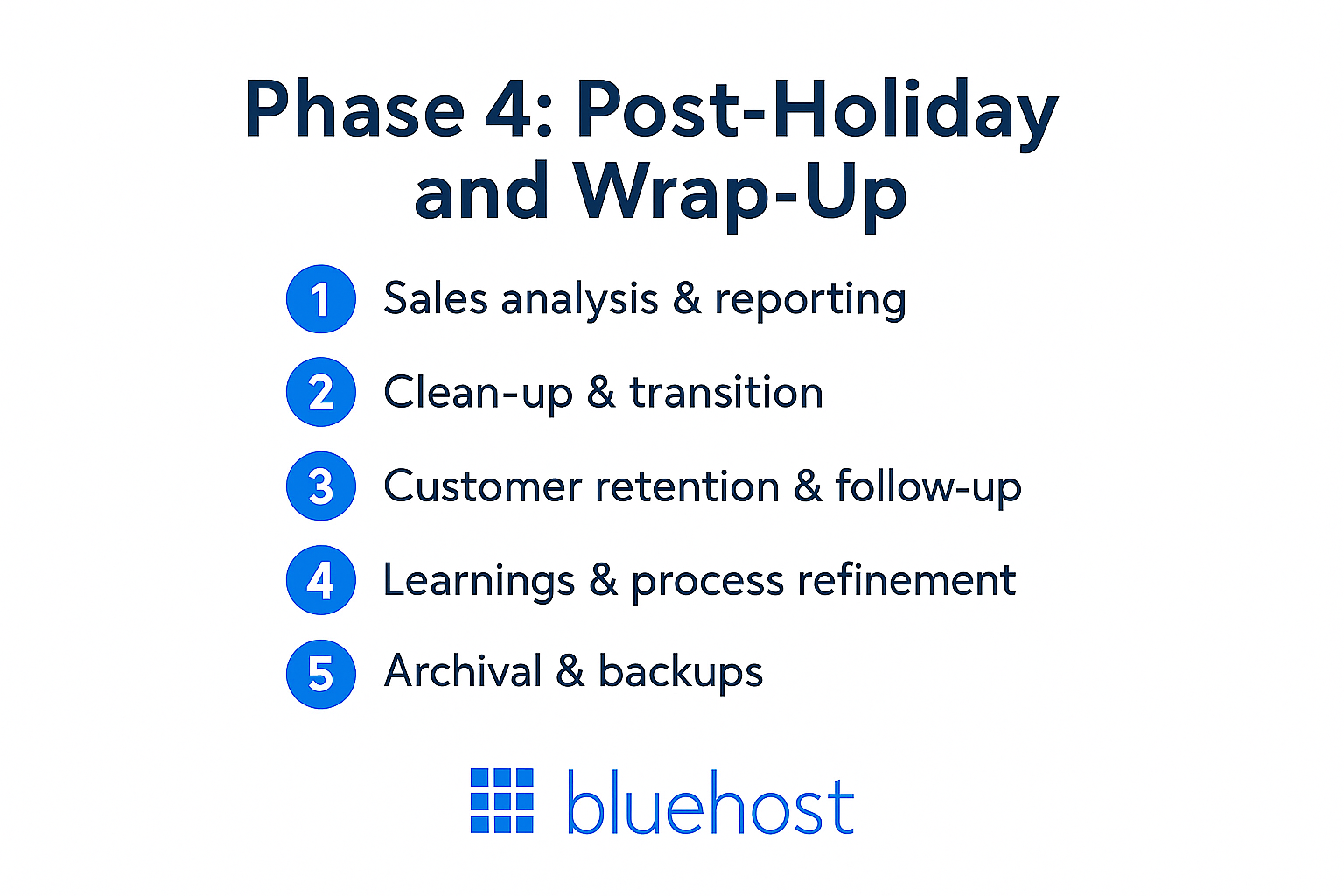 Phase 4: Post-Holiday and Wrap-Up

1 Sales analysis & reporting

2 Clean-up & transition

3 Customer retention & follow-up

4 Learnings & process refinement

5 Archival & backups

bluehost